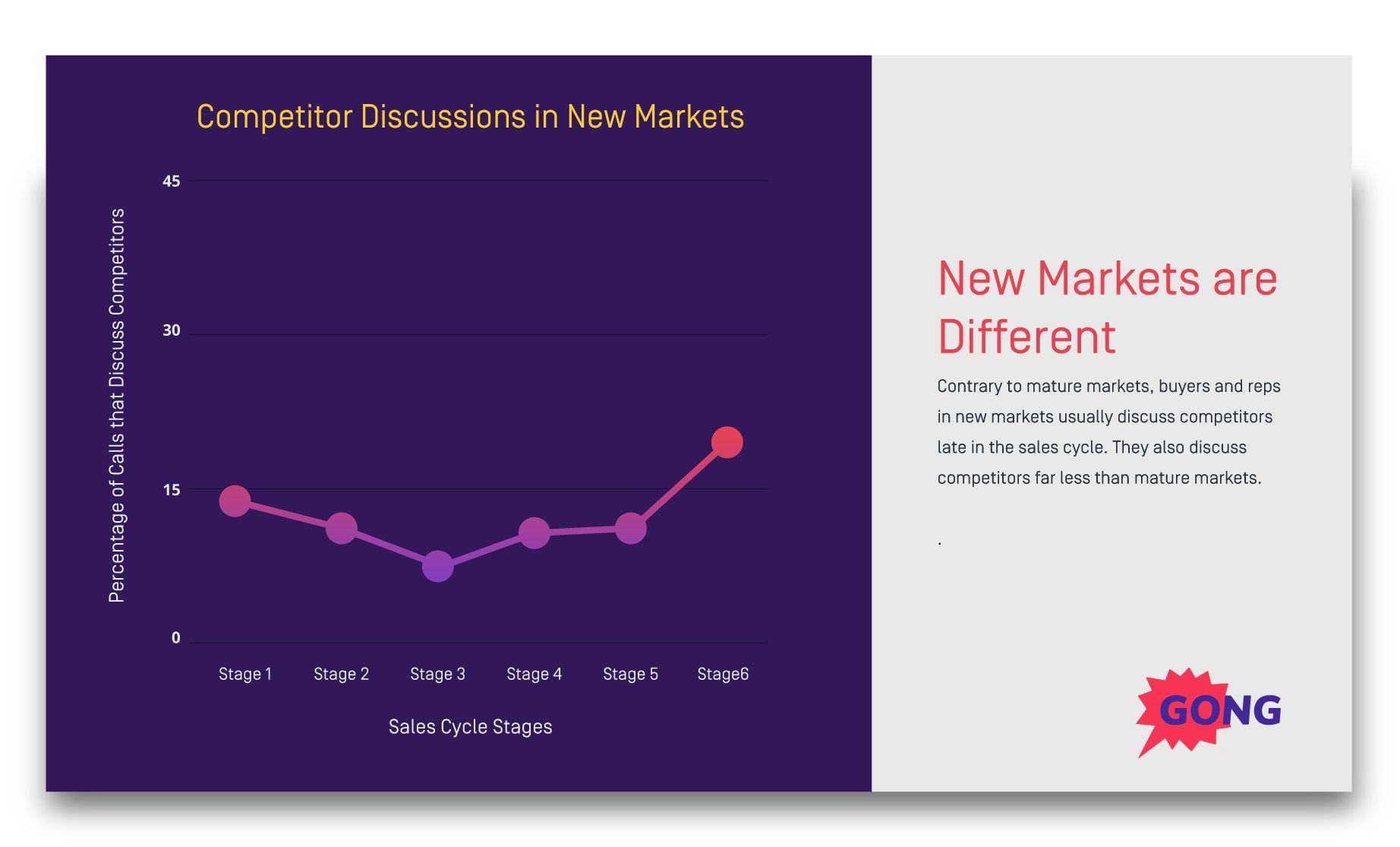 Competitor Discussions in New Markets

Percentage of Calls that Discuss Competitors

45

30

15

0

Stage 1 Stage 2 Stage 3 Stage 4 Stage 5 Stage6

Sales Cycle Stages

New Markets are Different

Contrary to mature markets, buyers and reps in new markets usually discuss competitors late in the sales cycle. They also discuss competitors far less than mature markets.

.

GONG